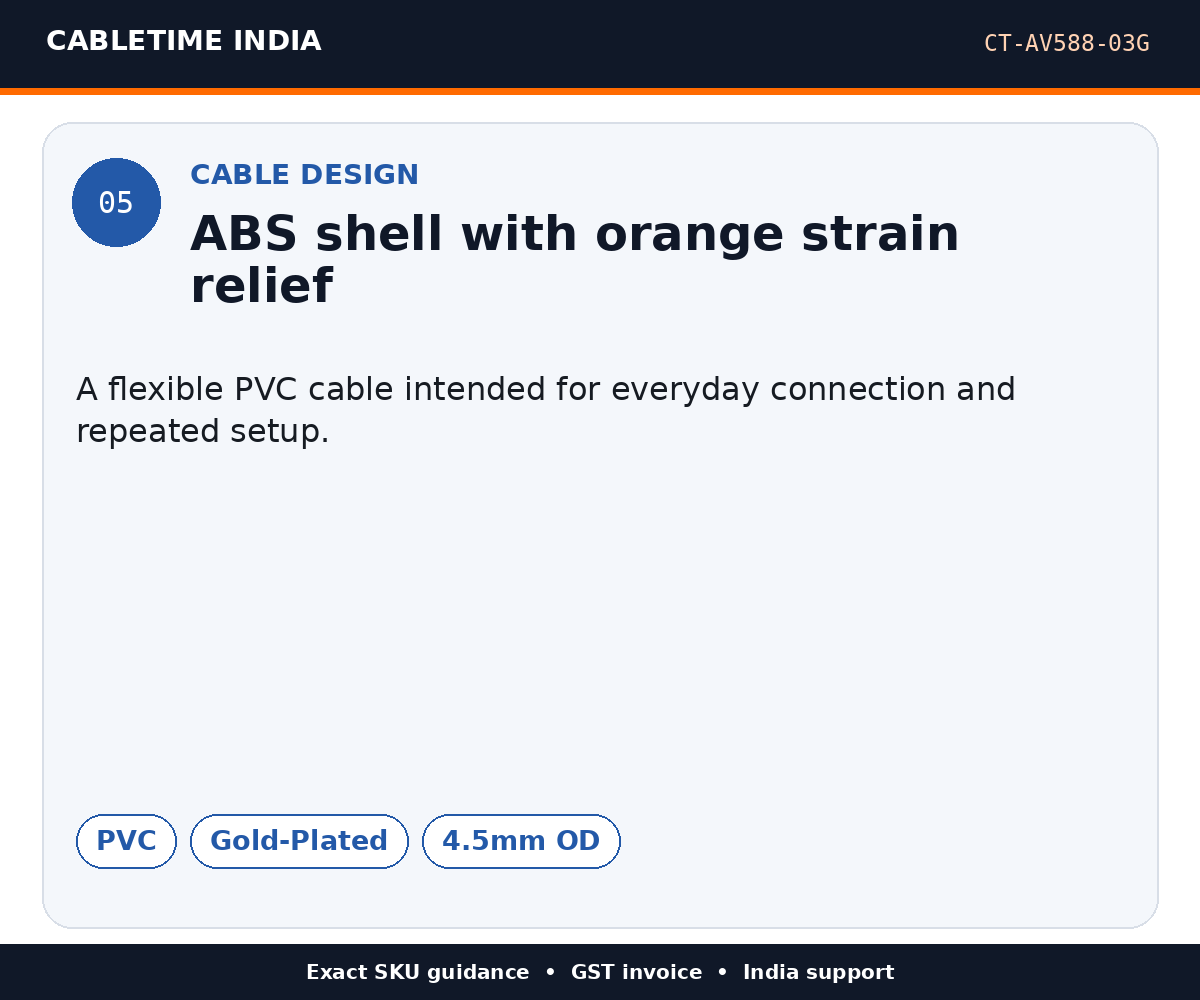 CABLETIME INDIA

CT-AV588-03G

05

CABLE DESIGN

ABS shell with orange strain relief

A flexible PVC cable intended for everyday connection and repeated setup.

PVC

Gold-Plated

4.5mm OD

Exact SKU guidance • GST invoice • India support